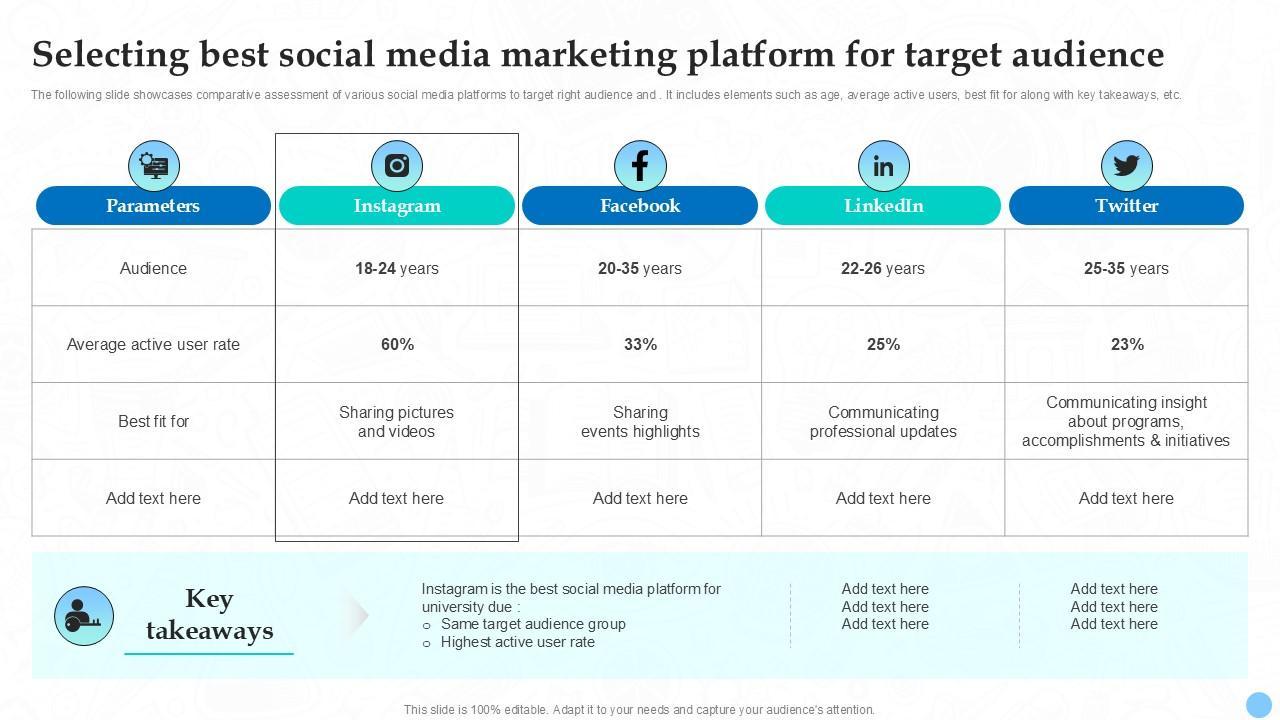 Selecting best social media marketing platform for target audience

The following slide showcases comparative assessment of various social media platforms to target right audience and . It includes elements such as age, average active users, best fit for along with key takeaways, etc.

| Parameters | Instagram | Facebook | LinkedIn | Twitter |
|---|---|---|---|---|
| Audience | 18-24 years | 20-35 years | 22-26 years | 25-35 years |
| Average active user rate | 60% | 33% | 25% | 23% |
| Best fit for | Sharing pictures and videos | Sharing events highlights | Communicating professional updates | Communicating insight about programs, accomplishments & initiatives |
| Add text here | Add text here | Add text here | Add text here | Add text here |

Key takeaways

Instagram is the best social media platform for university due :
o Same target audience group
o Highest active user rate

Add text here
Add text here
Add text here

Add text here
Add text here
Add text here

This slide is 100% editable. Adapt it to your needs and capture your audience's attention.